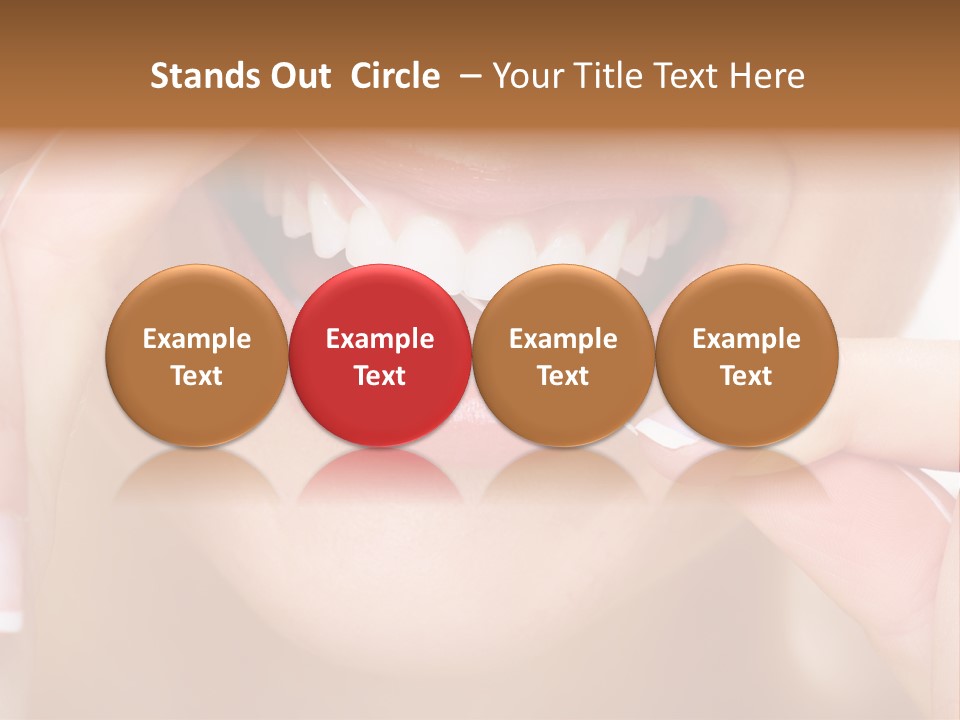 Stands Out Circle – Your Title Text Here

Example Text

Example Text

Example Text

Example Text